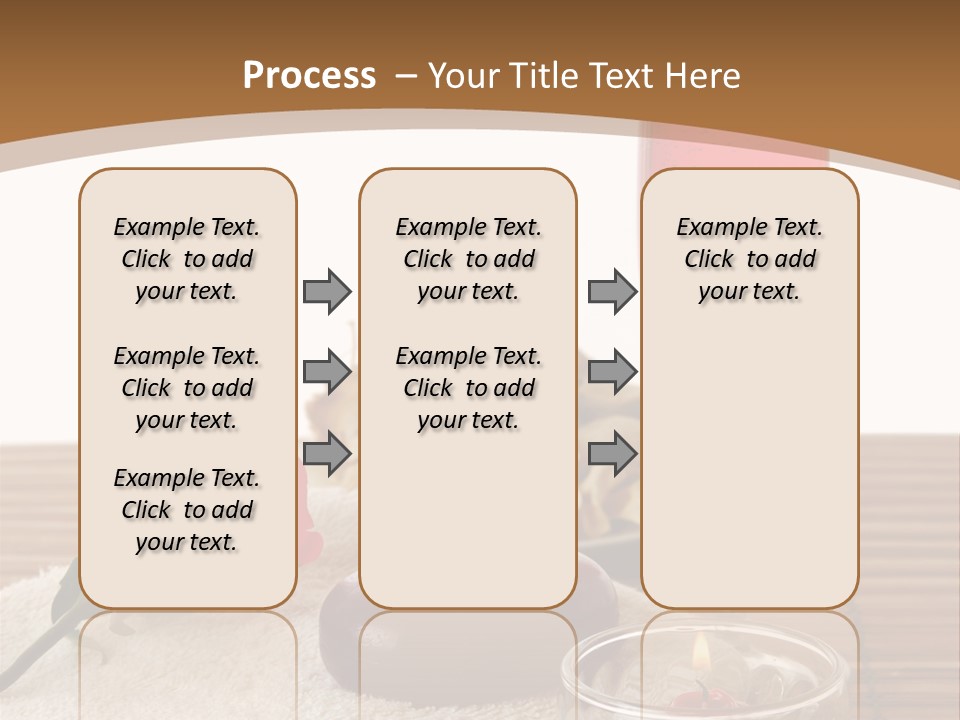 Process – Your Title Text Here

Example Text. Click to add your text.

Example Text. Click to add your text.

Example Text. Click to add your text.

Example Text. Click to add your text.

Example Text. Click to add your text.

Example Text. Click to add your text.